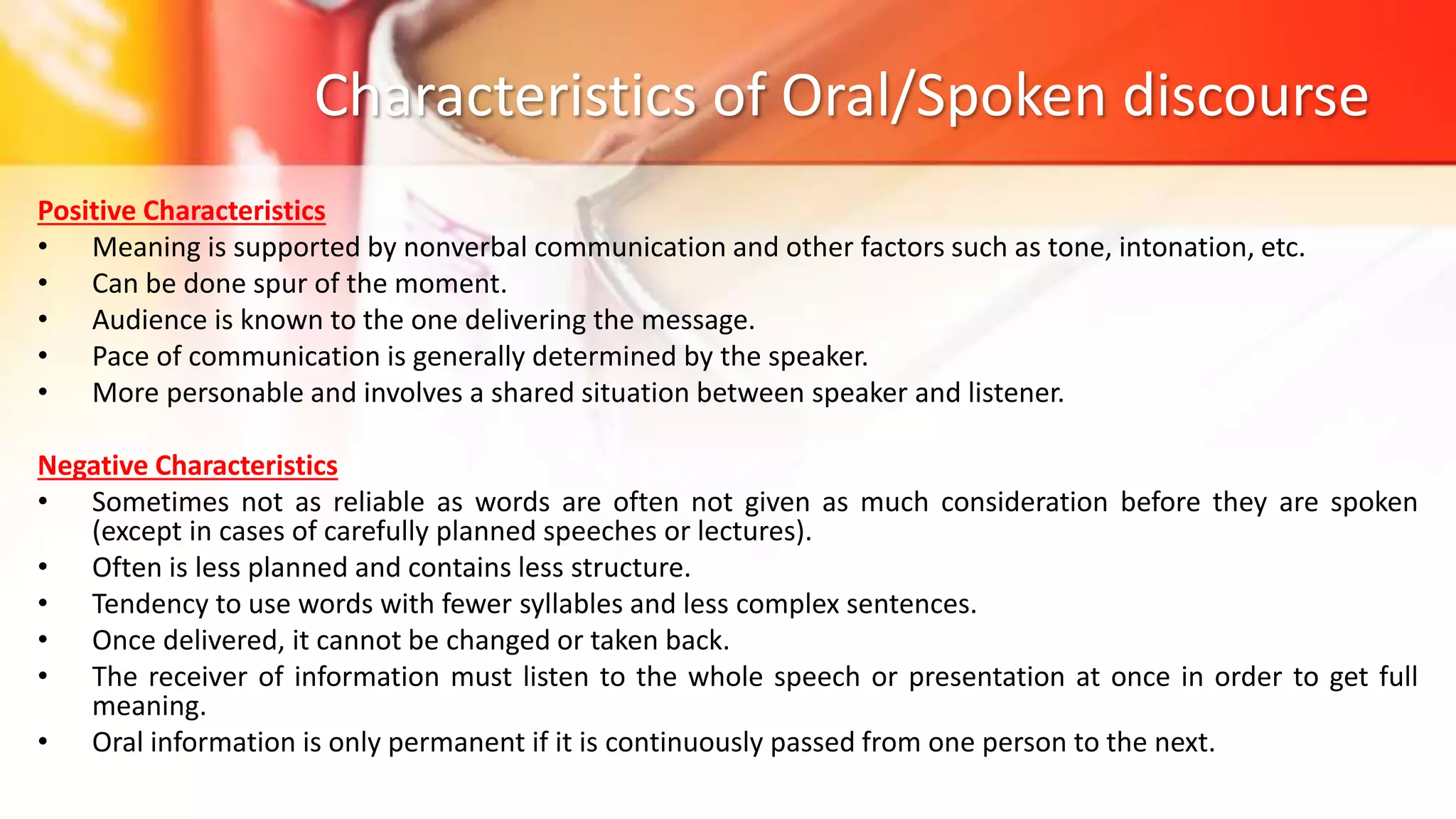 Characteristics of Oral/Spoken discourse

Positive Characteristics
• Meaning is supported by nonverbal communication and other factors such as tone, intonation, etc.
• Can be done spur of the moment.
• Audience is known to the one delivering the message.
• Pace of communication is generally determined by the speaker.
• More personable and involves a shared situation between speaker and listener.

Negative Characteristics
• Sometimes not as reliable as words are often not given as much consideration before they are spoken (except in cases of carefully planned speeches or lectures).
• Often is less planned and contains less structure.
• Tendency to use words with fewer syllables and less complex sentences.
• Once delivered, it cannot be changed or taken back.
• The receiver of information must listen to the whole speech or presentation at once in order to get full meaning.
• Oral information is only permanent if it is continuously passed from one person to the next.